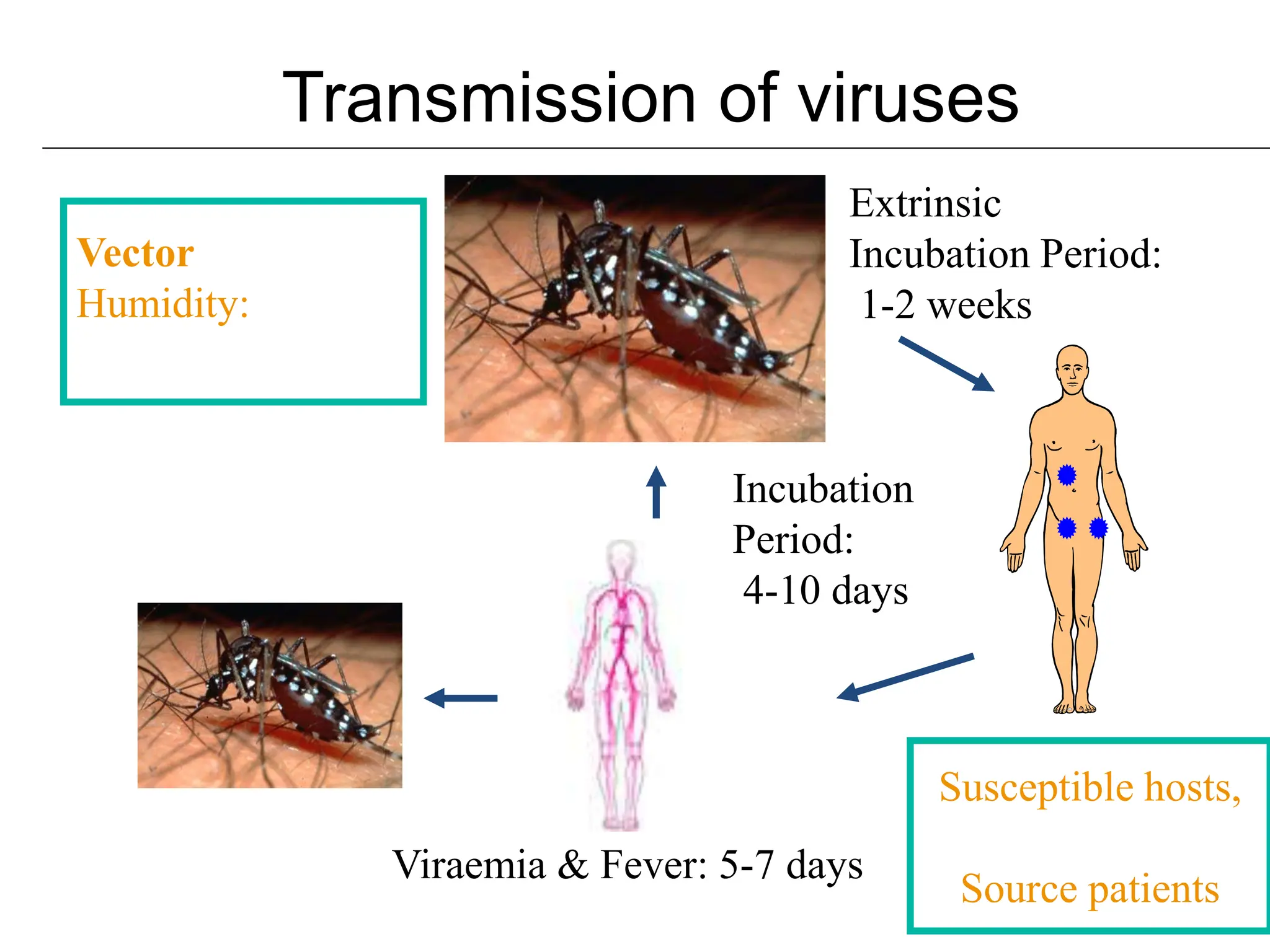 Transmission of viruses

Vector
Humidity:

Extrinsic
Incubation Period:
1-2 weeks

Incubation
Period:
4-10 days

Viraemia & Fever: 5-7 days

Susceptible hosts,

Source patients